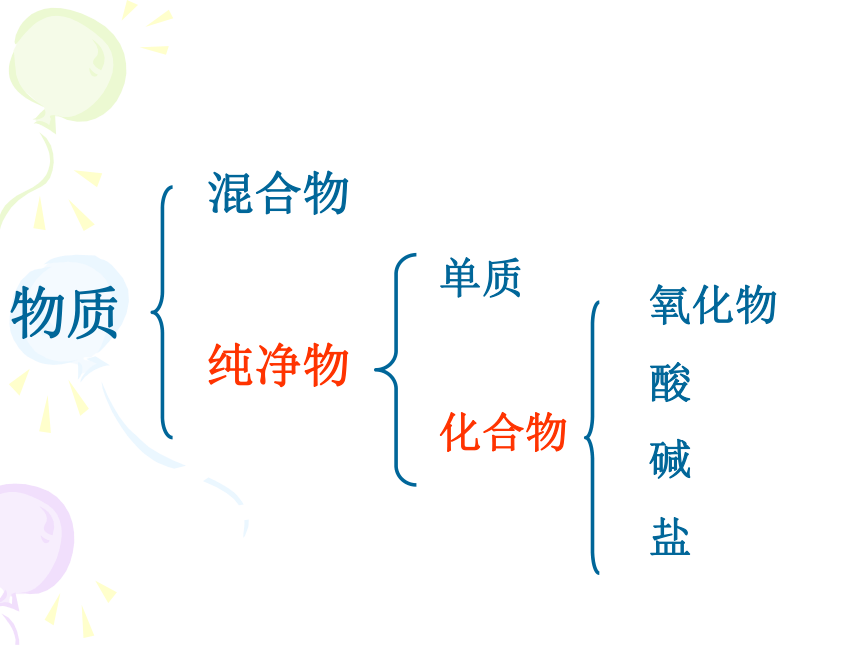 物质

混合物

纯净物

单质

化合物

氧化物

酸

碱

盐